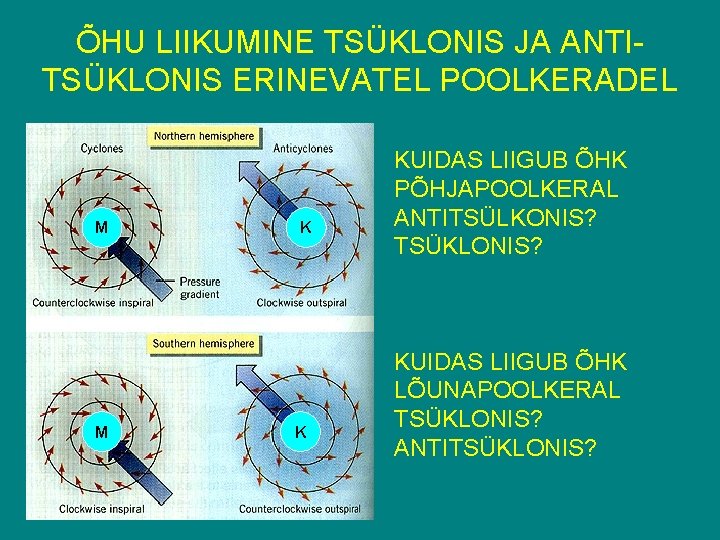 ÕHU LIIKUMINE TSÜKLONIS JA ANTI-TSÜKLONIS ERINEVATEL POOLKERADEL

Northern hemisphere

Cyclones

Anticyclones

M

K

Pressure gradient

Counterclockwise inspiral

Clockwise outspiral

Southern hemisphere

M

K

Clockwise inspiral

Counterclockwise outspiral

KUIDAS LIIGUB ÕHK PÕHJAPOOLKERAL ANTITSÜLKONIS? TSÜKLONIS?

KUIDAS LIIGUB ÕHK LÕUNAPOOLKERAL TSÜKLONIS? ANTITSÜKLONIS?